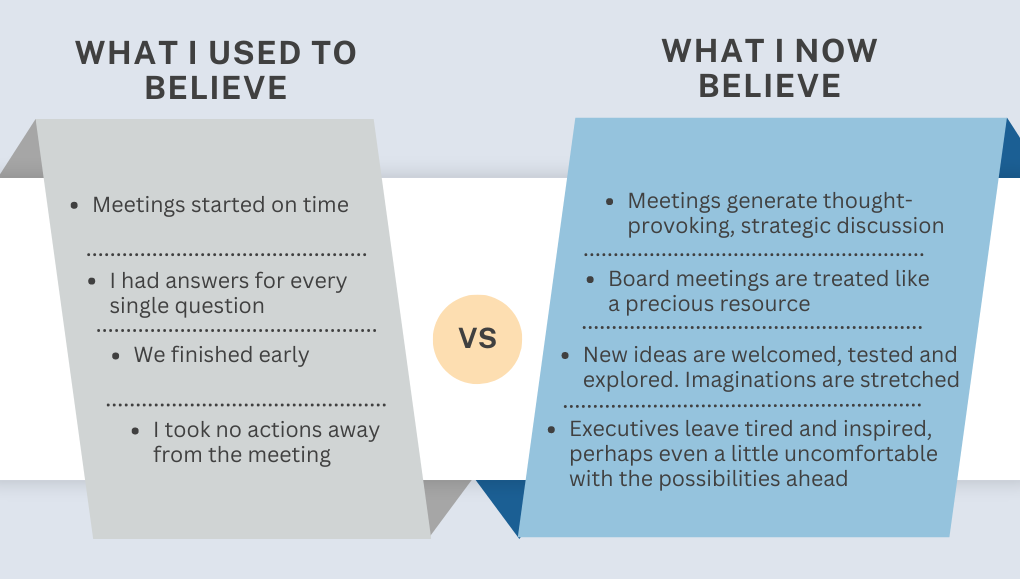 WHAT I USED TO BELIEVE

- Meetings started on time
- I had answers for every single question
- We finished early
- I took no actions away from the meeting

VS

WHAT I NOW BELIEVE

- Meetings generate thought-provoking, strategic discussion
- Board meetings are treated like a precious resource
- New ideas are welcomed, tested and explored. Imaginations are stretched
- Executives leave tired and inspired, perhaps even a little uncomfortable with the possibilities ahead